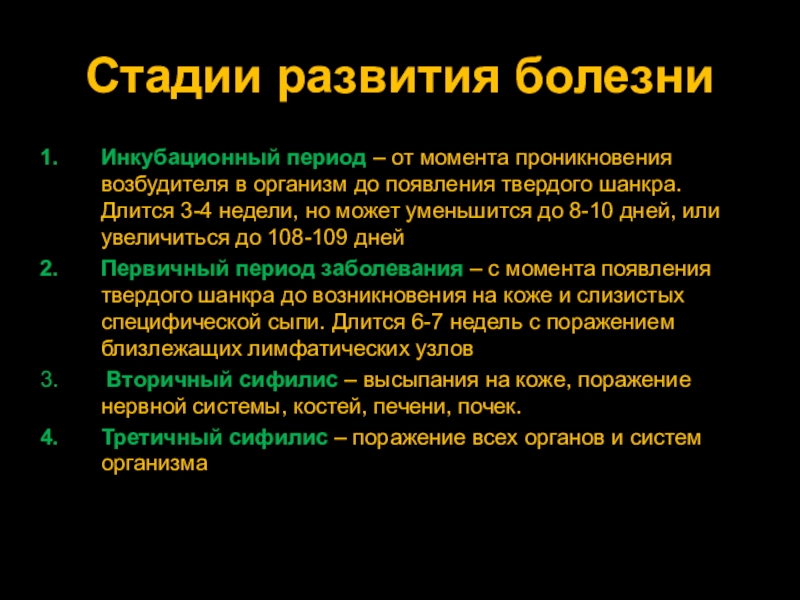 Стадии развития болезни

1. Инкубационный период – от момента проникновения возбудителя в организм до появления твердого шанкра. Длится 3-4 недели, но может уменьшится до 8-10 дней, или увеличиться до 108-109 дней

2. Первичный период заболевания – с момента появления твердого шанкра до возникновения на коже и слизистых специфической сыпи. Длится 6-7 недель с поражением близлежащих лимфатических узлов

3. Вторичный сифилис – высыпания на коже, поражение нервной системы, костей, печени, почек.

4. Третичный сифилис – поражение всех органов и систем организма